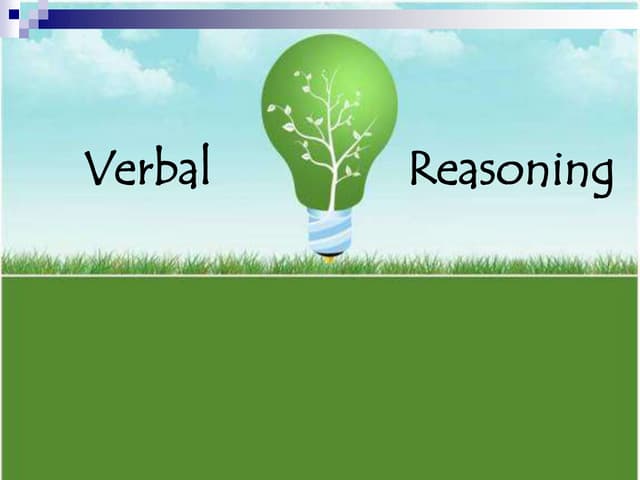 Verbal Reasoning